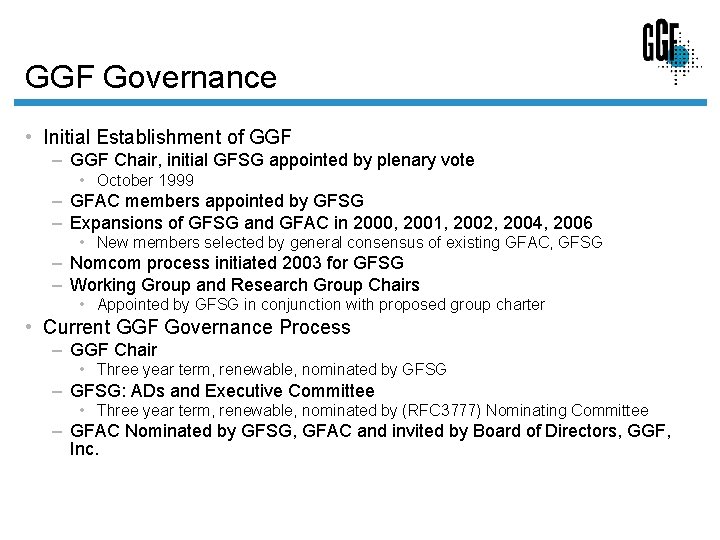 GGF

GGF Governance

• Initial Establishment of GGF
– GGF Chair, initial GFSG appointed by plenary vote
• October 1999
– GFAC members appointed by GFSG
– Expansions of GFSG and GFAC in 2000, 2001, 2002, 2004, 2006
• New members selected by general consensus of existing GFAC, GFSG
– Nomcom process initiated 2003 for GFSG
– Working Group and Research Group Chairs
• Appointed by GFSG in conjunction with proposed group charter
• Current GGF Governance Process
– GGF Chair
• Three year term, renewable, nominated by GFSG
– GFSG: ADs and Executive Committee
• Three year term, renewable, nominated by (RFC3777) Nominating Committee
– GFAC Nominated by GFSG, GFAC and invited by Board of Directors, GGF, Inc.